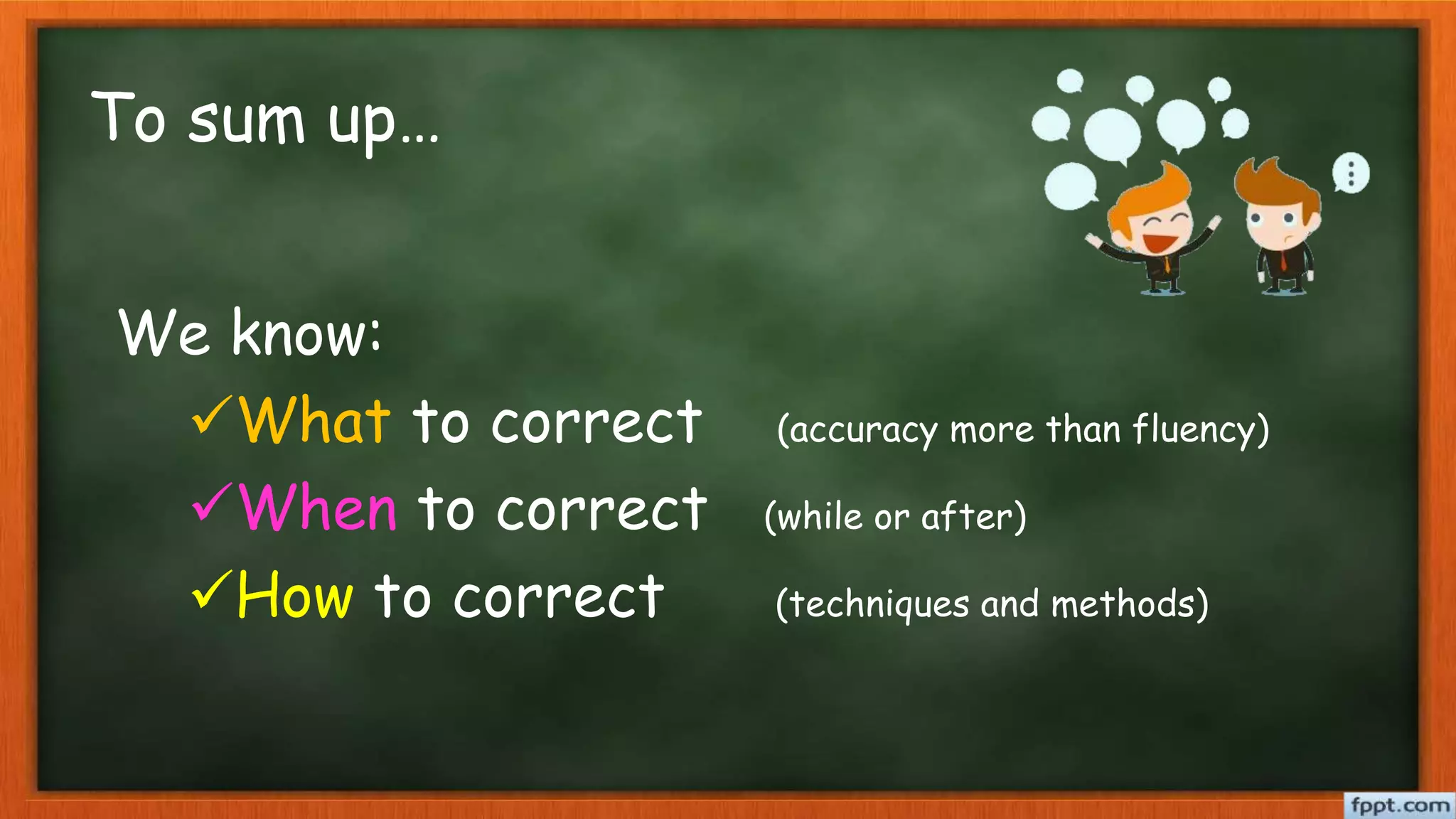 To sum up...

We know:

✓What to correct (accuracy more than fluency)

✓When to correct (while or after)

✓How to correct (techniques and methods)

fppt.com